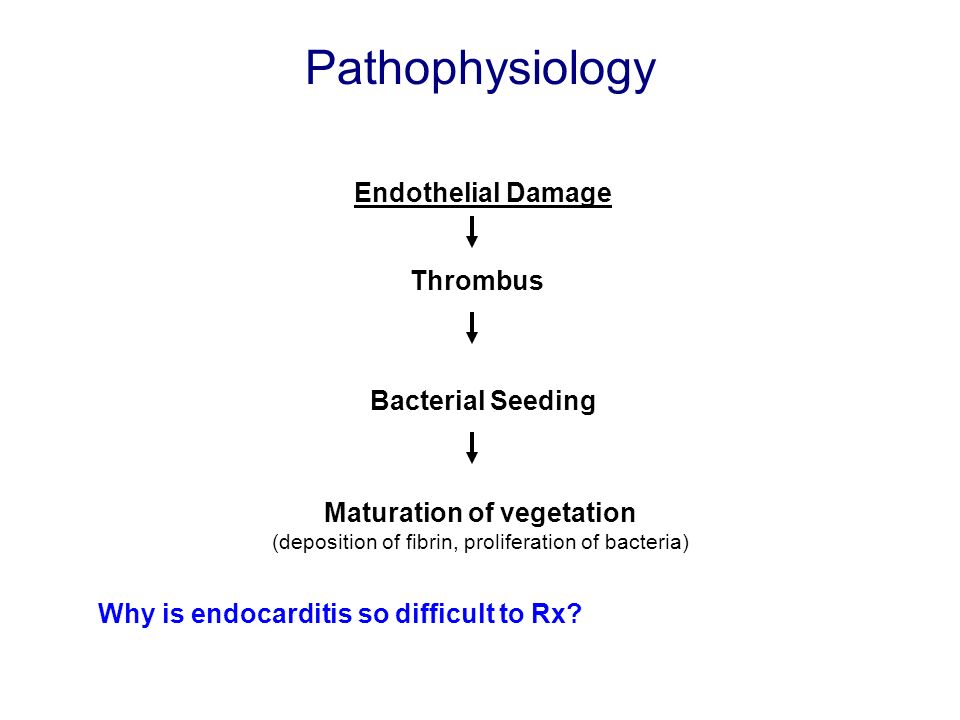 Pathophysiology

Endothelial Damage

Thrombus

Bacterial Seeding

Maturation of vegetation
(deposition of fibrin, proliferation of bacteria)

Why is endocarditis so difficult to Rx?